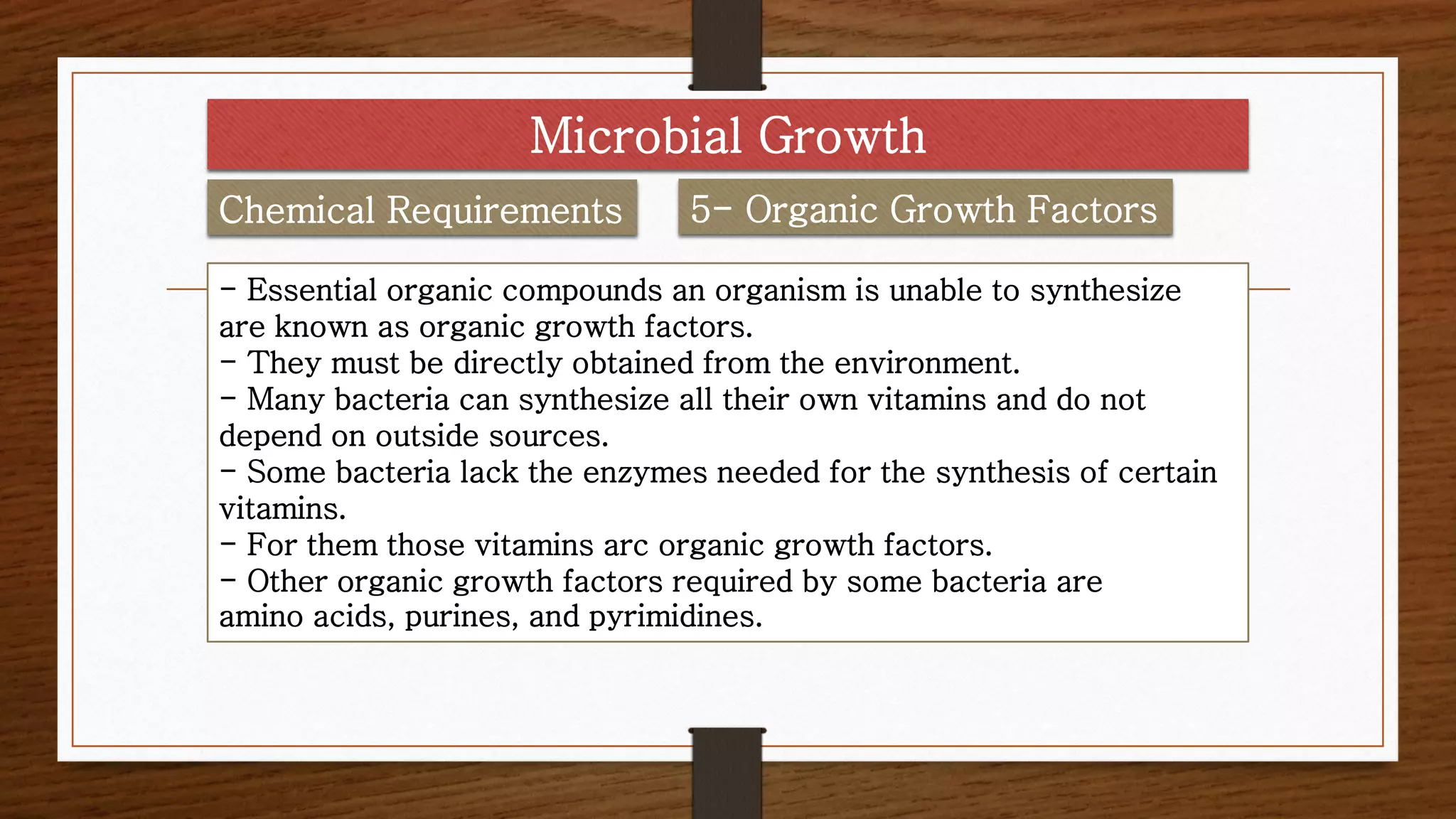 Microbial Growth

Chemical Requirements

5- Organic Growth Factors

- Essential organic compounds an organism is unable to synthesize are known as organic growth factors.
- They must be directly obtained from the environment.
- Many bacteria can synthesize all their own vitamins and do not depend on outside sources.
- Some bacteria lack the enzymes needed for the synthesis of certain vitamins.
- For them those vitamins arc organic growth factors.
- Other organic growth factors required by some bacteria are amino acids, purines, and pyrimidines.